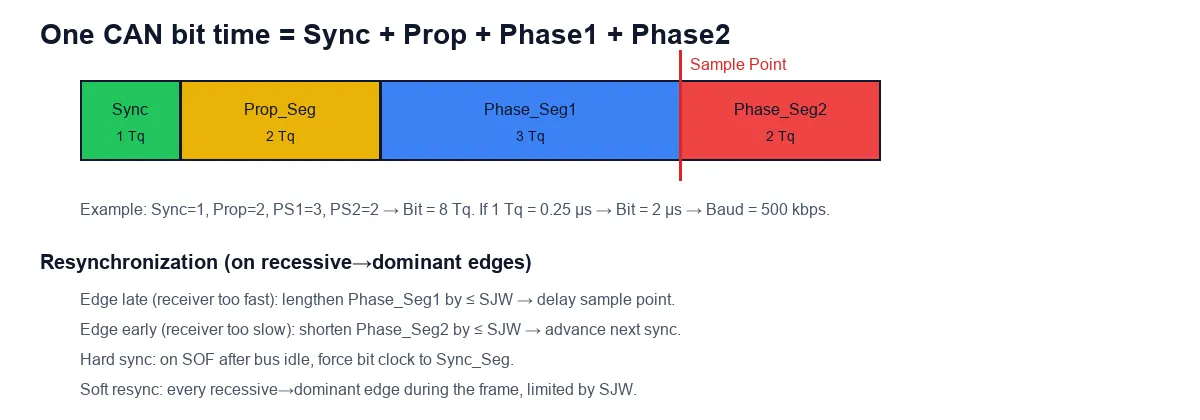 One CAN bit time = Sync + Prop + Phase1 + Phase2

Sample Point

Sync
1 Tq

Prop_Seg
2 Tq

Phase_Seg1
3 Tq

Phase_Seg2
2 Tq

Example: Sync=1, Prop=2, PS1=3, PS2=2 → Bit = 8 Tq. If 1 Tq = 0.25 μs → Bit = 2 μs → Baud = 500 kbps.

Resynchronization (on recessive→dominant edges)

Edge late (receiver too fast): lengthen Phase_Seg1 by ≤ SJW → delay sample point.

Edge early (receiver too slow): shorten Phase_Seg2 by ≤ SJW → advance next sync.

Hard sync: on SOF after bus idle, force bit clock to Sync_Seg.

Soft resync: every recessive→dominant edge during the frame, limited by SJW.